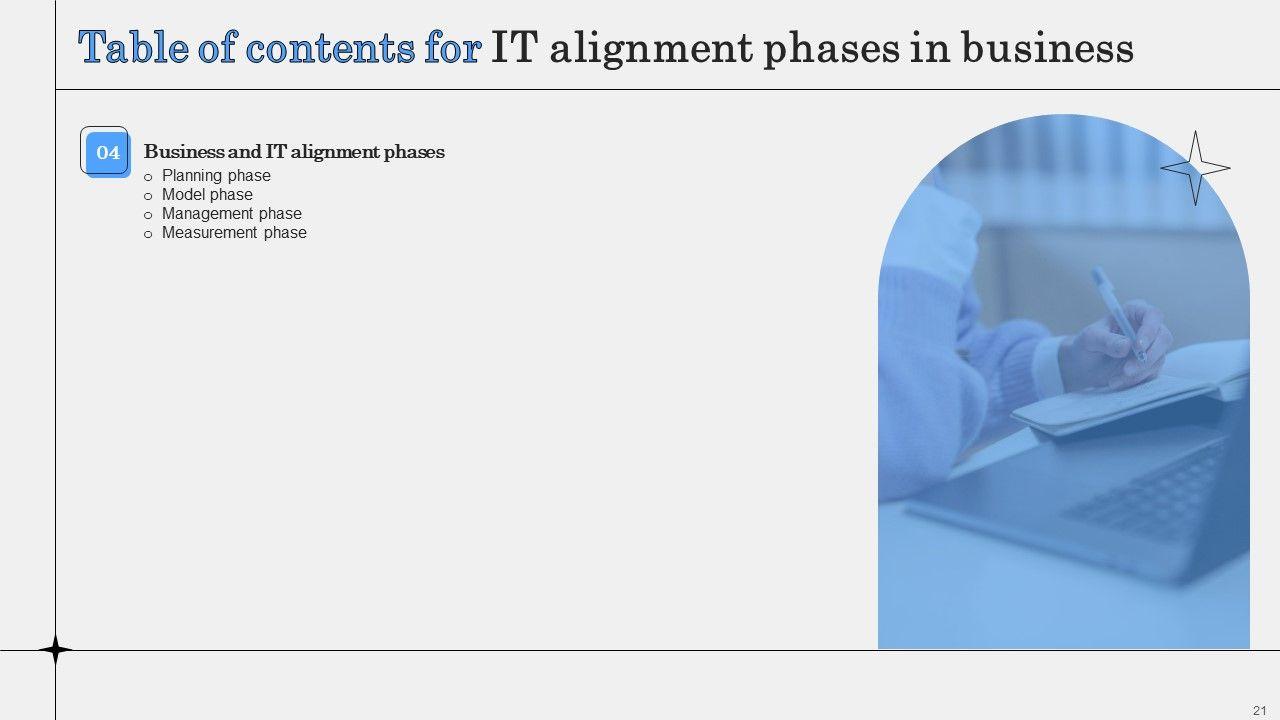 Table of contents for IT alignment phases in business

04

Business and IT alignment phases
o Planning phase
o Model phase
o Management phase
o Measurement phase

21